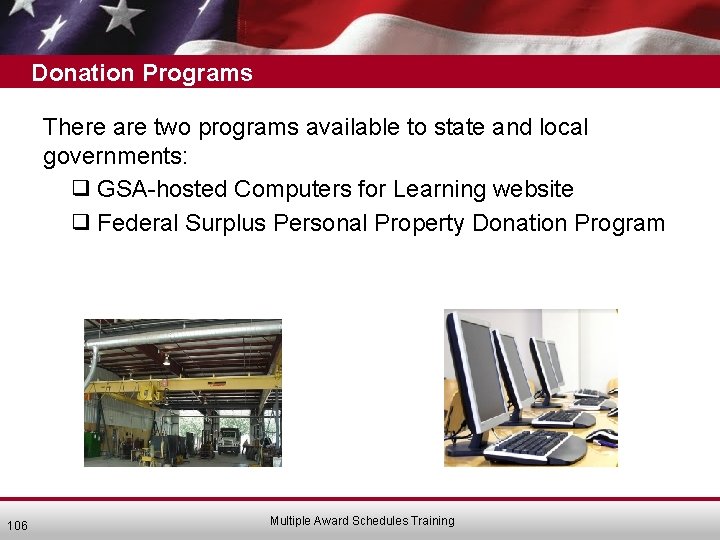 Donation Programs

There are two programs available to state and local governments:

❑ GSA-hosted Computers for Learning website

❑ Federal Surplus Personal Property Donation Program

106

Multiple Award Schedules Training